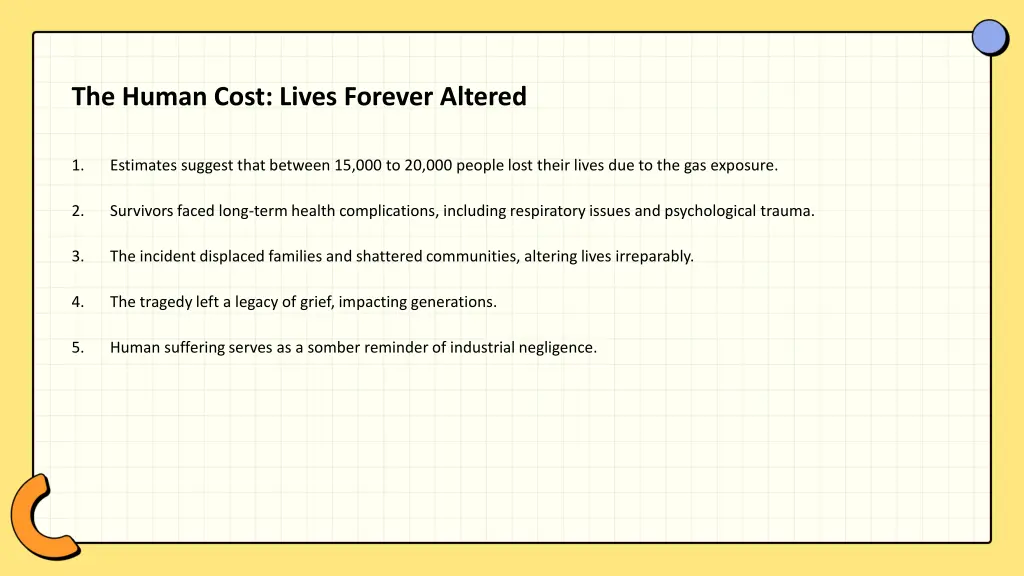 The Human Cost: Lives Forever Altered

1. Estimates suggest that between 15,000 to 20,000 people lost their lives due to the gas exposure.

2. Survivors faced long-term health complications, including respiratory issues and psychological trauma.

3. The incident displaced families and shattered communities, altering lives irreparably.

4. The tragedy left a legacy of grief, impacting generations.

5. Human suffering serves as a somber reminder of industrial negligence.